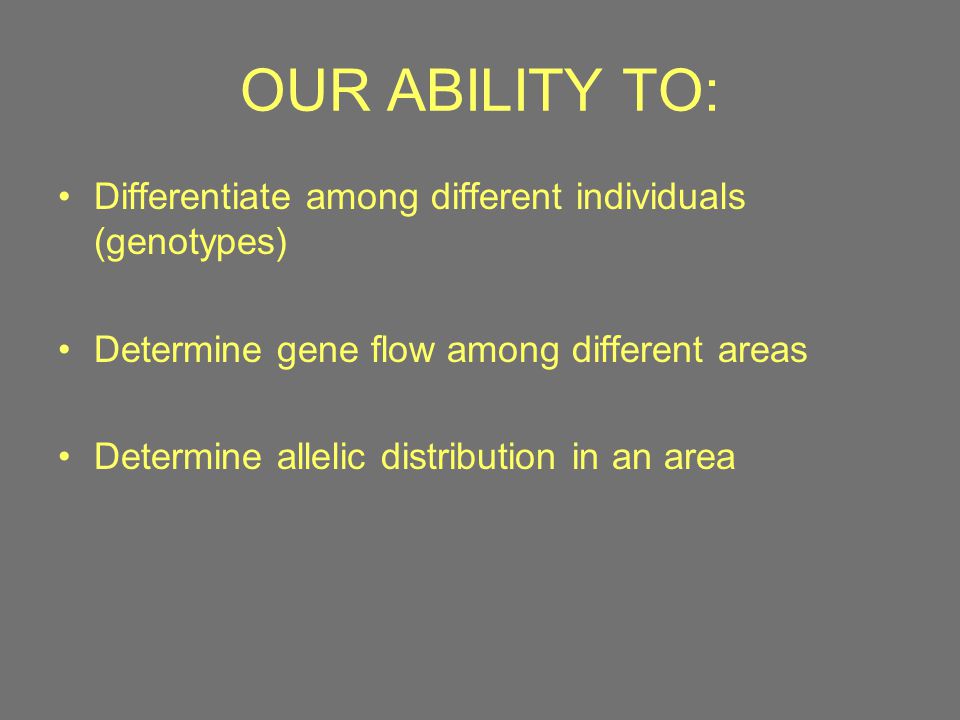 OUR ABILITY TO:

• Differentiate among different individuals (genotypes)

• Determine gene flow among different areas

• Determine allelic distribution in an area